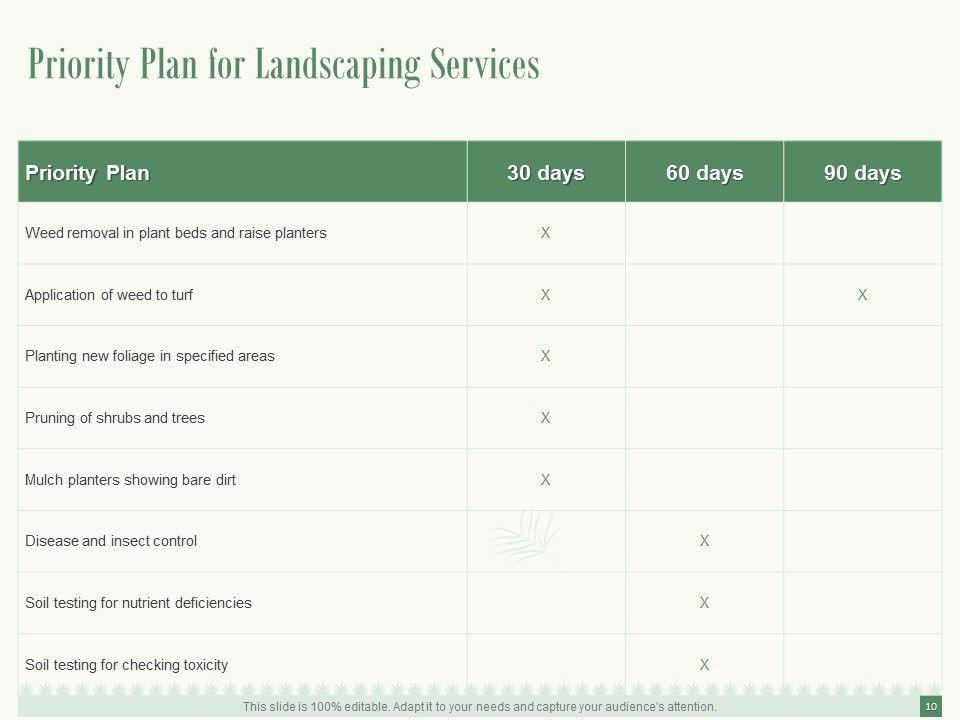 Priority Plan for Landscaping Services

| Priority Plan | 30 days | 60 days | 90 days |
|---|---|---|---|
| Weed removal in plant beds and raise planters | X | | |
| Application of weed to turf | X | | X |
| Planting new foliage in specified areas | X | | |
| Pruning of shrubs and trees | X | | |
| Mulch planters showing bare dirt | X | | |
| Disease and insect control | | X | |
| Soil testing for nutrient deficiencies | | X | |
| Soil testing for checking toxicity | | X | |

This slide is 100% editable. Adapt it to your needs and capture your audience's attention.

10